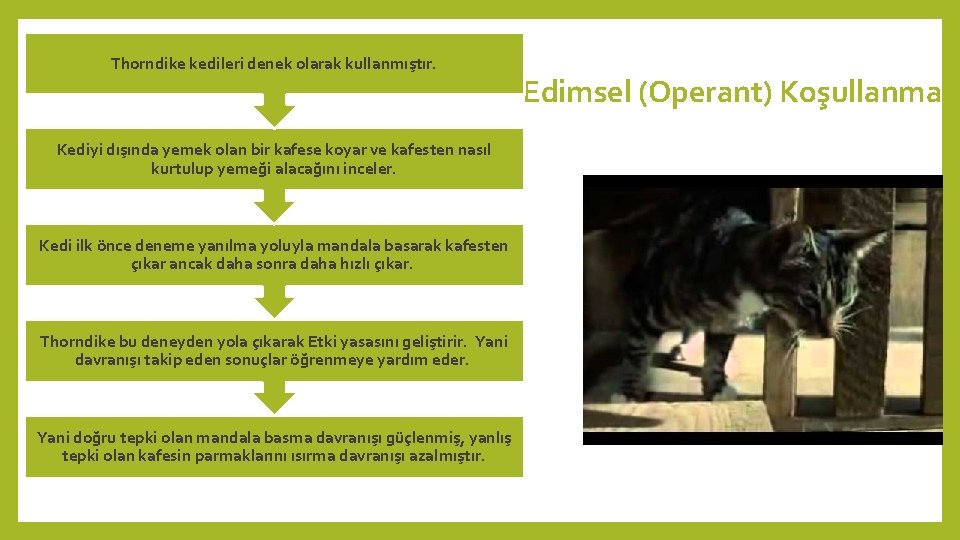 Thorndike kedileri denek olarak kullanmıştır.

Kediyi dışında yemek olan bir kafese koyar ve kafesten nasıl kurtulup yemeği alacağını inceler.

Kedi ilk önce deneme yanılma yoluyla mandala basarak kafesten çıkar ancak daha sonra daha hızlı çıkar.

Thorndike bu deneyden yola çıkarak Etki yasasını geliştirir. Yani davranışı takip eden sonuçlar öğrenmeye yardım eder.

Yani doğru tepki olan mandala basma davranışı güçlenmiş, yanlış tepki olan kafesin parmaklarını ısırma davranışı azalmıştır.

Edimsel (Operant) Koşullanma